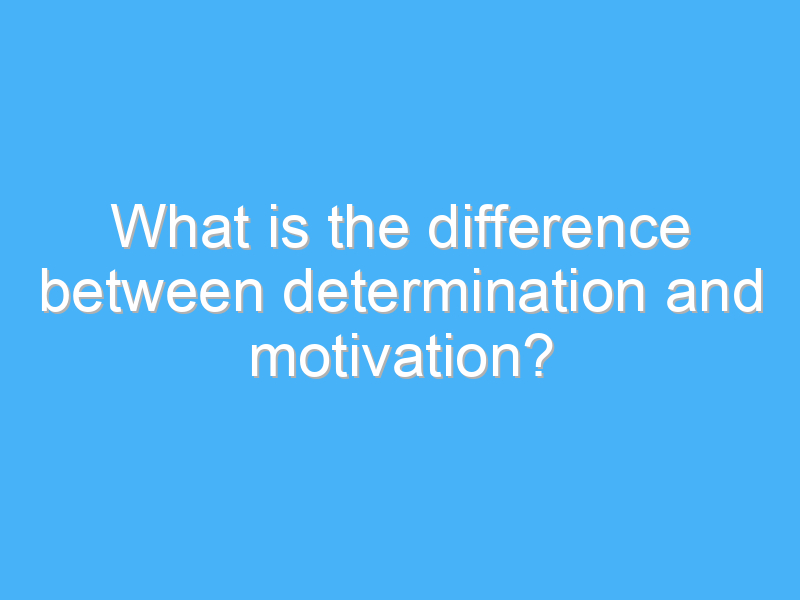 What is the difference between determination and motivation?